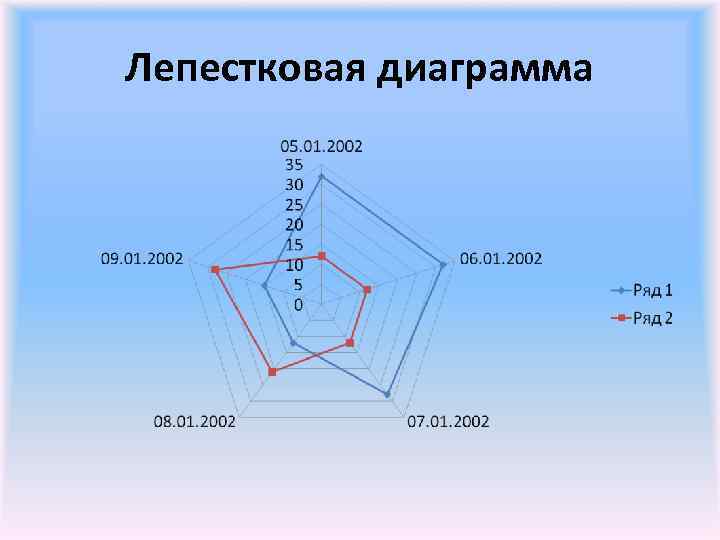 Лепестковая диаграмма

05.01.2002
35
30
25
20
15
10
5
0
06.01.2002
07.01.2002
08.01.2002
09.01.2002

Ряд 1
Ряд 2